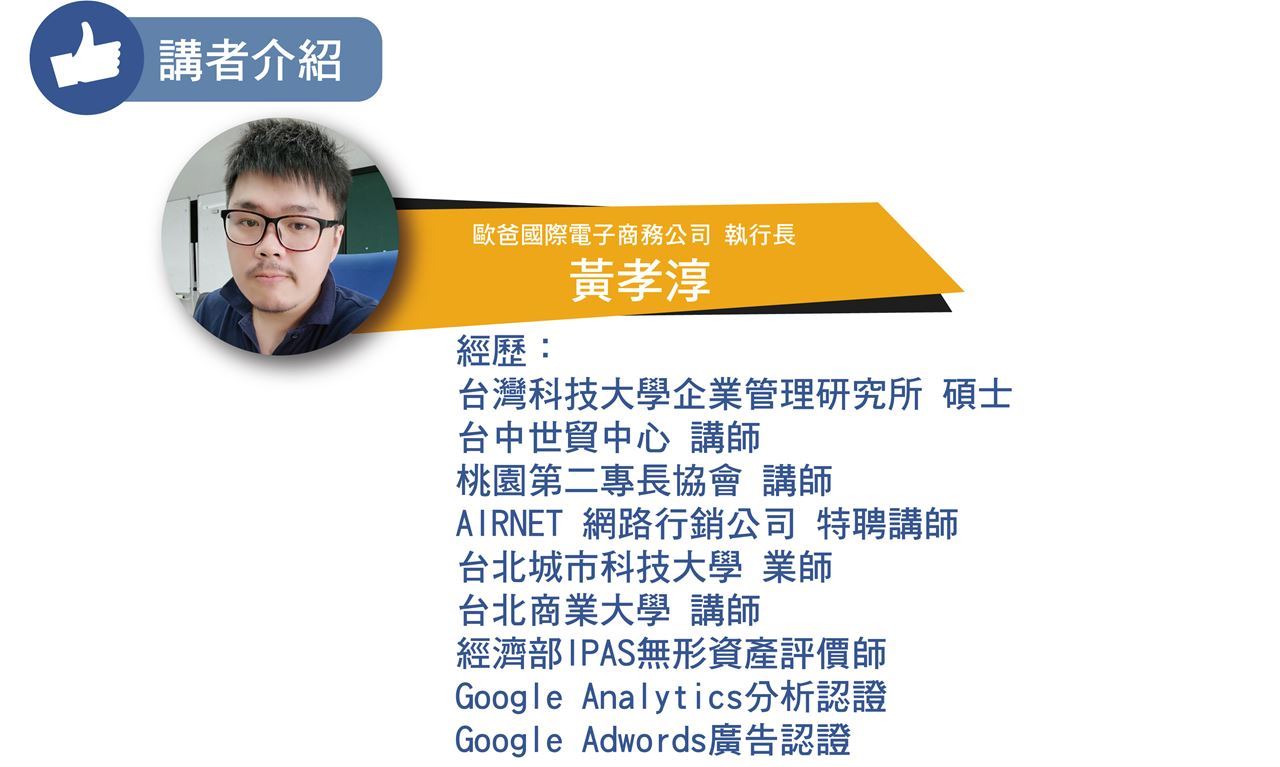 講者介紹

歐爸國際電子商務公司 執行長
黃孝淳

經歷：
台灣科技大學企業管理研究所 碩士
台中世貿中心 講師
桃園第二專長協會 講師
AIRNET 網路行銷公司 特聘講師
台北城市科技大學 業師
台北商業大學 講師
經濟部IPAS無形資產評價師
Google Analytics分析認證
Google Adwords廣告認證